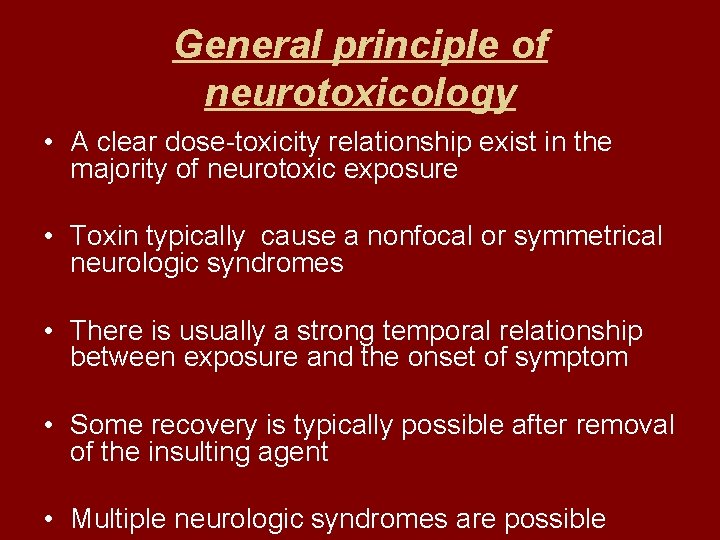 General principle of neurotoxicology

• A clear dose-toxicity relationship exist in the majority of neurotoxic exposure

• Toxin typically  cause a nonfocal or symmetrical neurologic syndromes

• There is usually a strong temporal relationship between exposure and the onset of symptom

• Some recovery is typically possible after removal of the insulting agent

• Multiple neurologic syndromes are possible